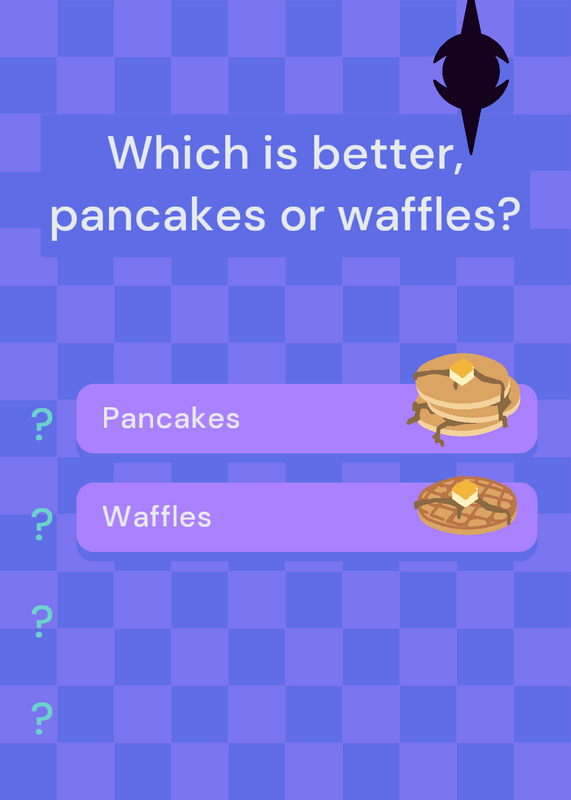 Which is better, pancakes or waffles?

?
Pancakes

?
Waffles

?

?